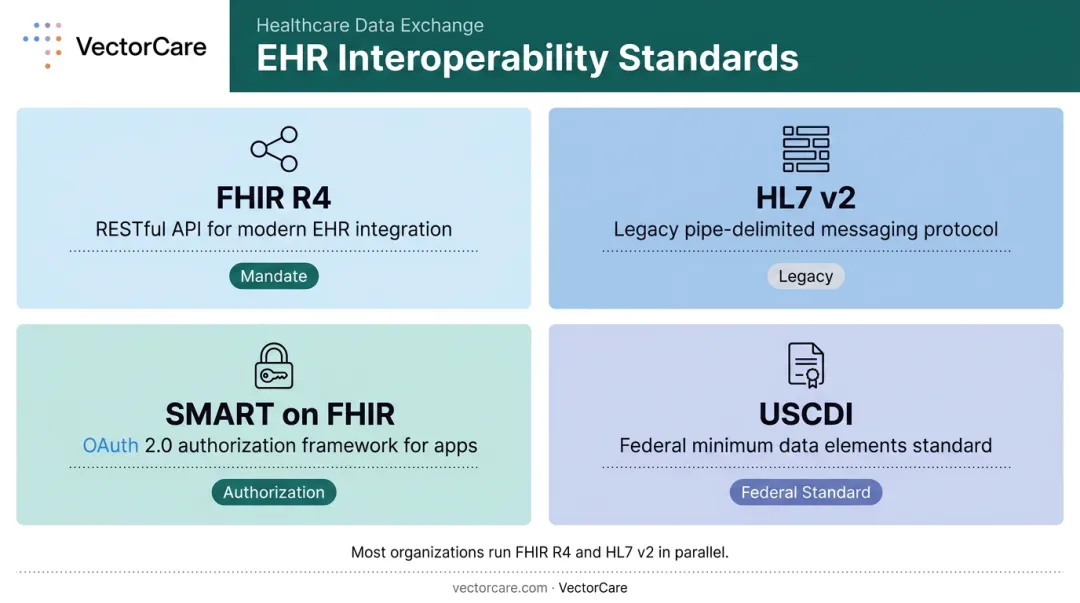 VectorCare

Healthcare Data Exchange

EHR Interoperability Standards

FHIR R4

RESTful API for modern EHR integration

Mandate

HL7 v2

Legacy pipe-delimited messaging protocol

Legacy

SMART on FHIR

OAuth 2.0 authorization framework for apps

Authorization

USCDI

Federal minimum data elements standard

Federal Standard

Most organizations run FHIR R4 and HL7 v2 in parallel.

vectorcare.com · VectorCare